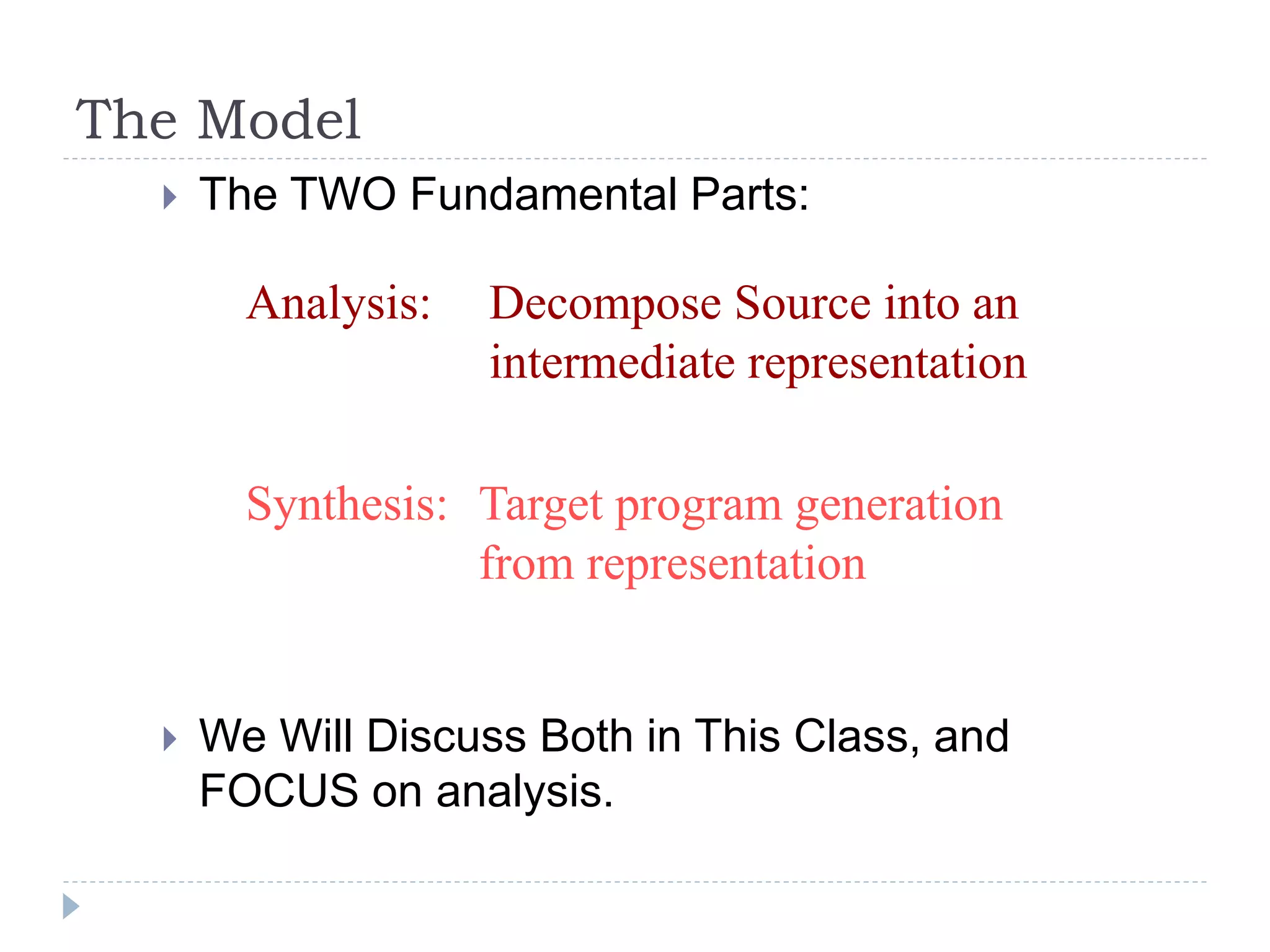 The Model

The TWO Fundamental Parts:

Analysis: Decompose Source into an intermediate representation

Synthesis: Target program generation from representation

We Will Discuss Both in This Class, and FOCUS on analysis.